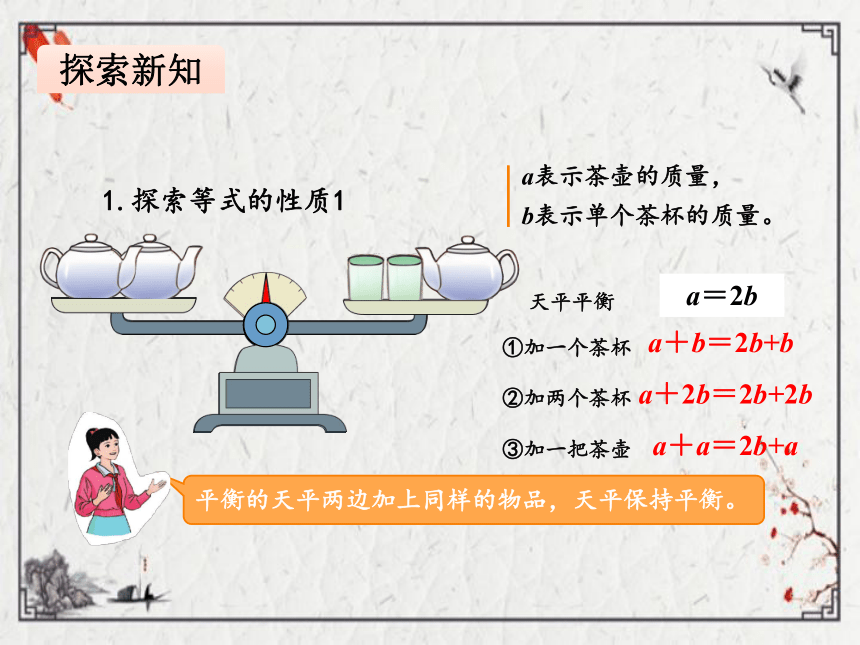 探索新知

1. 探索等式的性质1

$a$表示茶壶的质量，
$b$表示单个茶杯的质量。

天平平衡 $a=2b$

①加一个茶杯 $a+b=2b+b$

②加两个茶杯 $a+2b=2b+2b$

③加一把茶壶 $a+a=2b+a$

平衡的天平两边加上同样的物品，天平保持平衡。